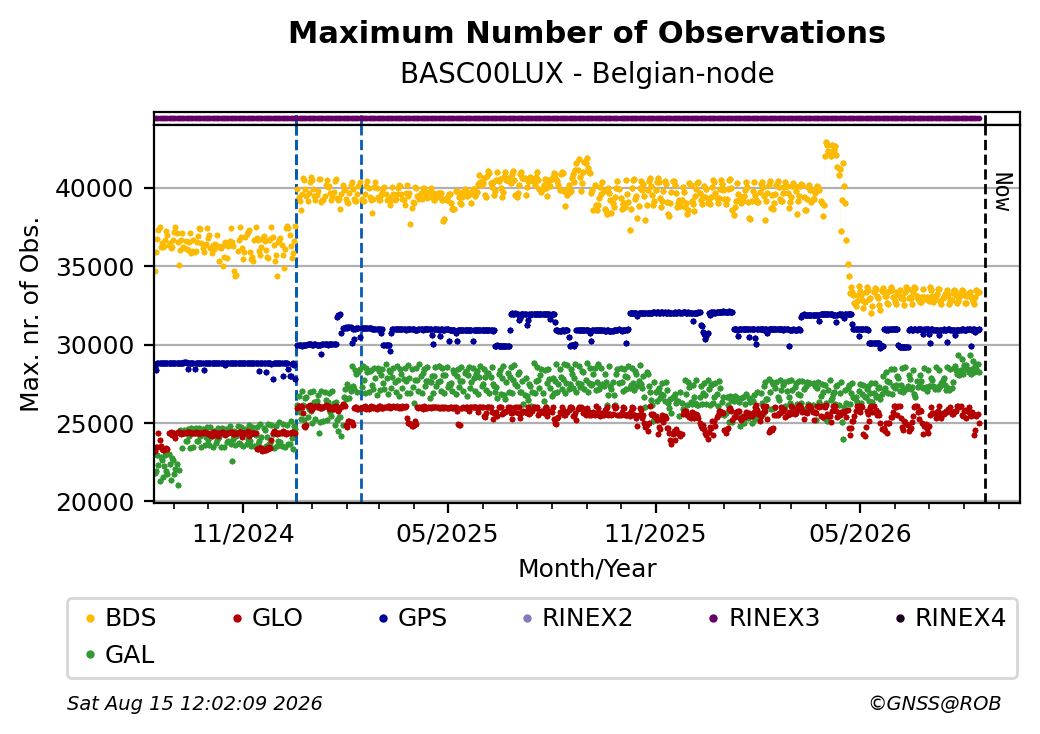 Maximum Number of Observations
BASC00LUX - Belgian-node

Max. nr. of Obs.

40000
35000
30000
25000
20000

Now

11/2024
05/2025
11/2025
05/2026

Month/Year

BDS
GLO
GPS
RINEX2
RINEX3
RINEX4
GAL

Sat Aug 15 12:02:09 2026
©GNSS@ROB